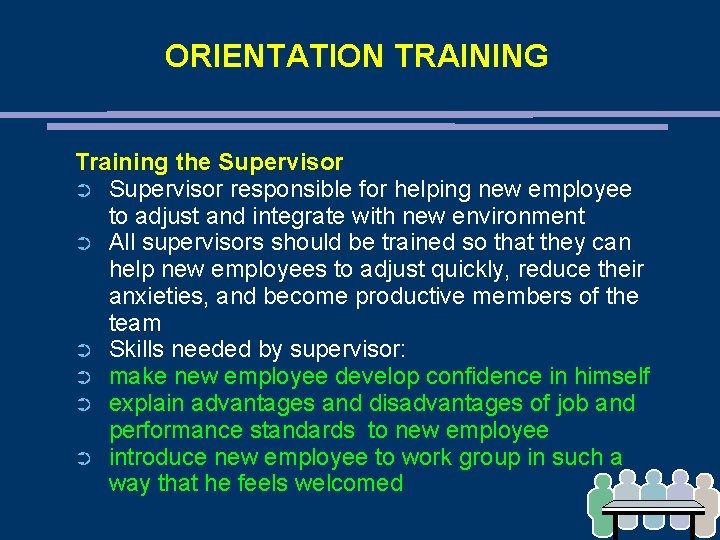 ORIENTATION TRAINING

Training the Supervisor

➲ Supervisor responsible for helping new employee to adjust and integrate with new environment
➲ All supervisors should be trained so that they can help new employees to adjust quickly, reduce their anxieties, and become productive members of the team
➲ Skills needed by supervisor:
➲ make new employee develop confidence in himself
➲ explain advantages and disadvantages of job and performance standards to new employee
➲ introduce new employee to work group in such a way that he feels welcomed